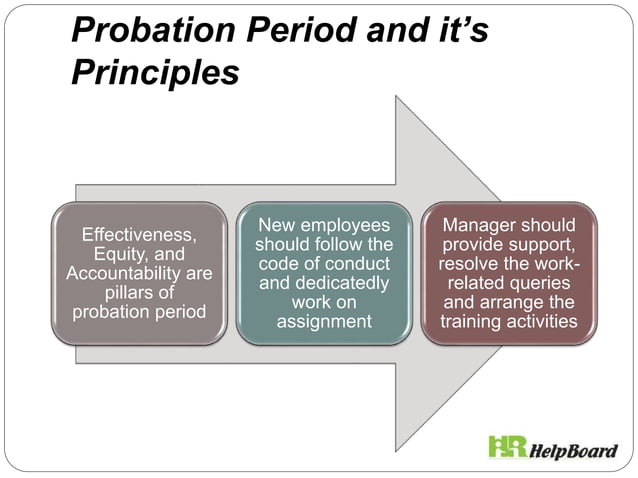 Probation Period and it's Principles

Effectiveness, Equity, and Accountability are pillars of probation period

New employees should follow the code of conduct and dedicatedly work on assignment

Manager should provide support, resolve the work-related queries and arrange the training activities

HR HelpBoard